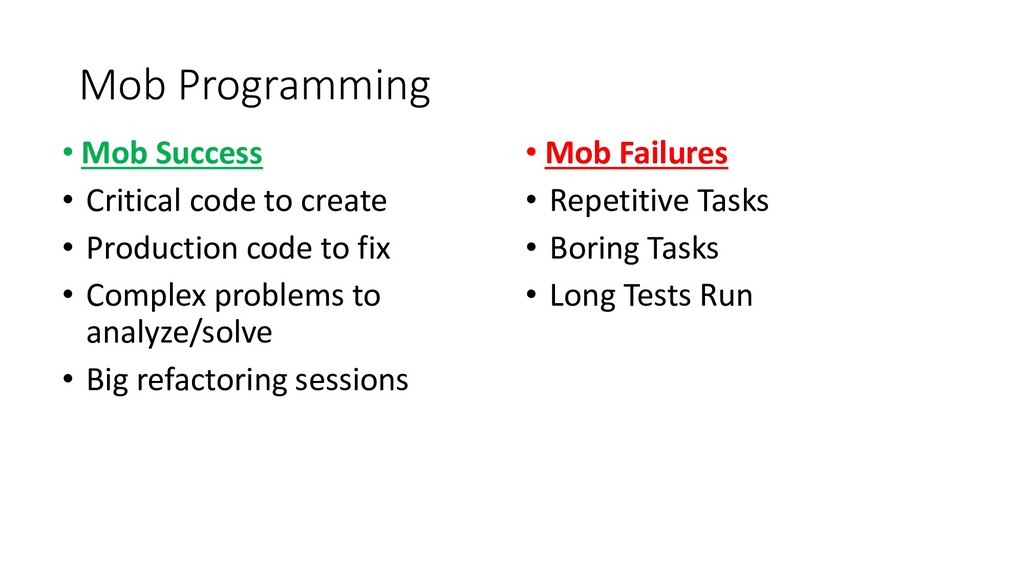 Mob Programming

• Mob Success
• Critical code to create
• Production code to fix
• Complex problems to analyze/solve
• Big refactoring sessions

• Mob Failures
• Repetitive Tasks
• Boring Tasks
• Long Tests Run